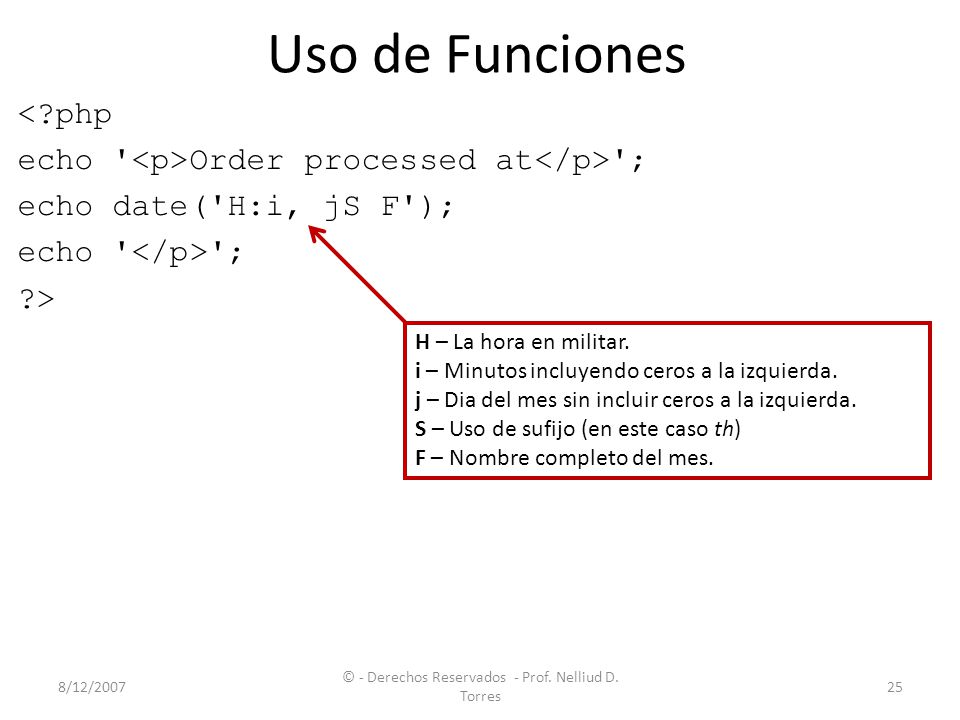 Uso de Funciones

<?php
echo '<p>Order processed at</p>';
echo date('H:i, jS F');
echo '</p>';
?>

H – La hora en militar.
i – Minutos incluyendo ceros a la izquierda.
j – Dia del mes sin incluir ceros a la izquierda.
S – Uso de sufijo (en este caso th)
F – Nombre completo del mes.

8/12/2007

© - Derechos Reservados - Prof. Nelliud D. Torres

25